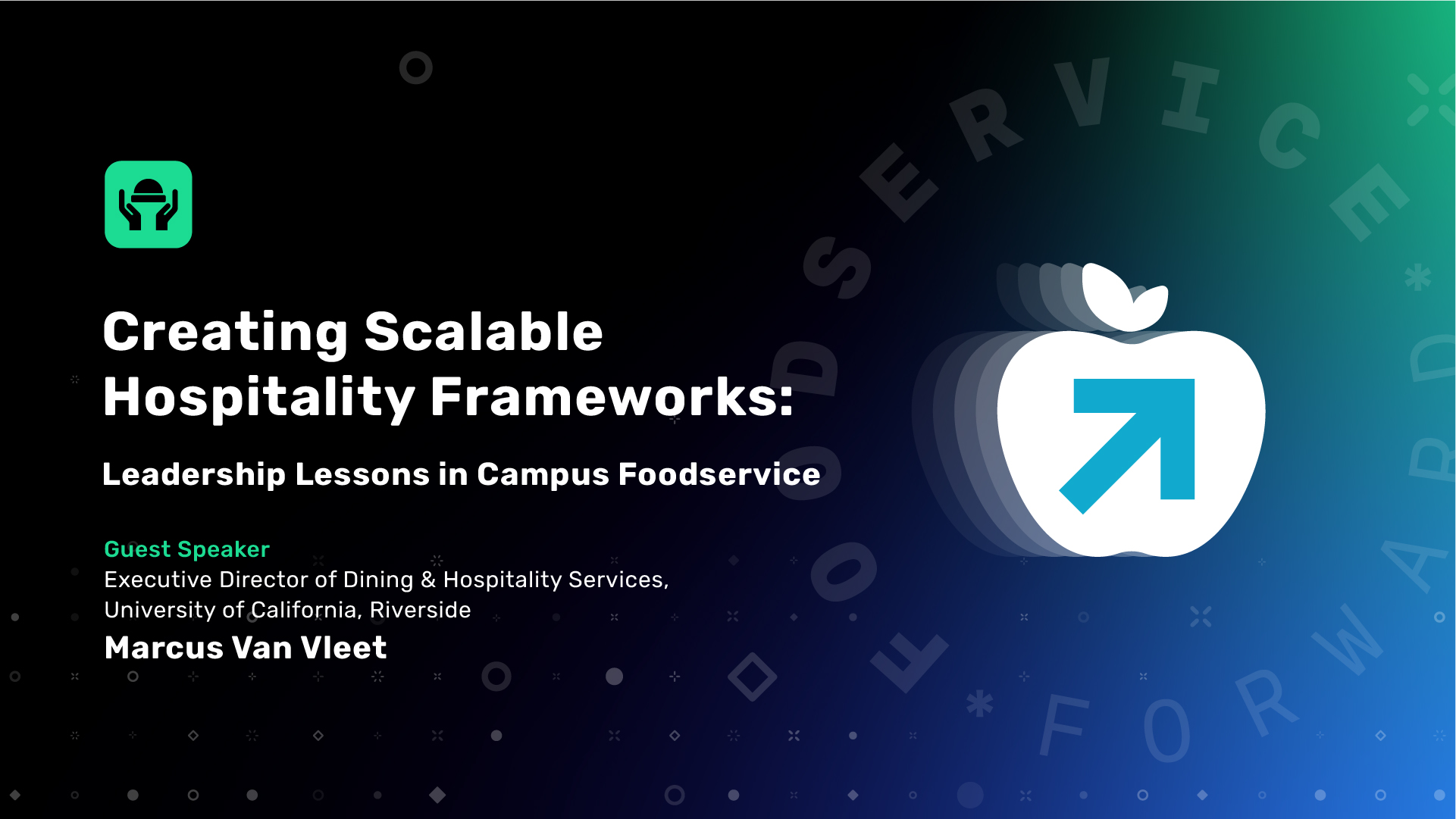 Creating Scalable Hospitality Frameworks:

Leadership Lessons in Campus Foodservice

Guest Speaker
Executive Director of Dining & Hospitality Services, University of California, Riverside

Marcus Van Vleet

FOODSERVICE FORWARD